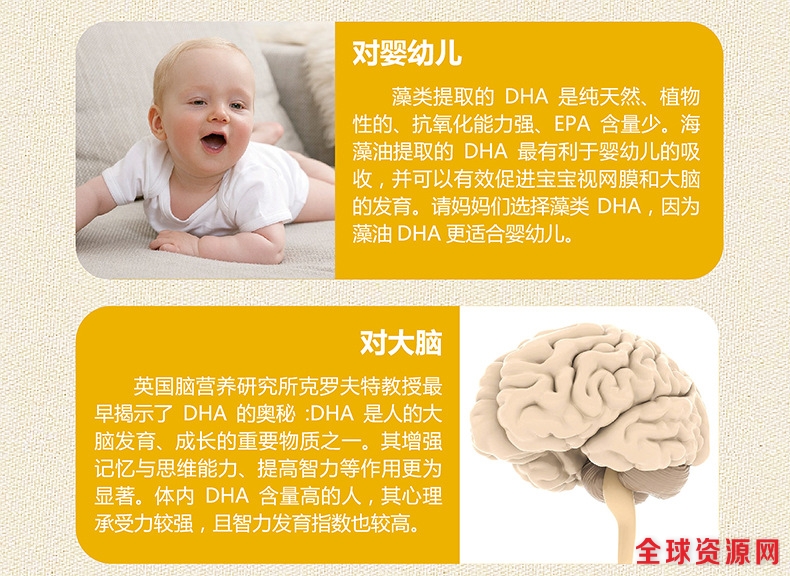 对婴幼儿

藻类提取的 DHA 是纯天然、植物性的、抗氧化能力强、EPA 含量少。海藻油提取的 DHA 最有利于婴幼儿的吸收，并可以有效促进宝宝视网膜和大脑的发育。请妈妈们选择藻类 DHA，因为藻油 DHA 更适合婴幼儿。

对大脑

英国脑营养研究所克罗夫特教授最早揭示了 DHA 的奥秘 :DHA 是人的大脑发育、成长的重要物质之一。其增强记忆与思维能力、提高智力等作用更为显著。体内 DHA 含量高的人，其心理承受力较强，且智力发育指数也较高。

全球资源网